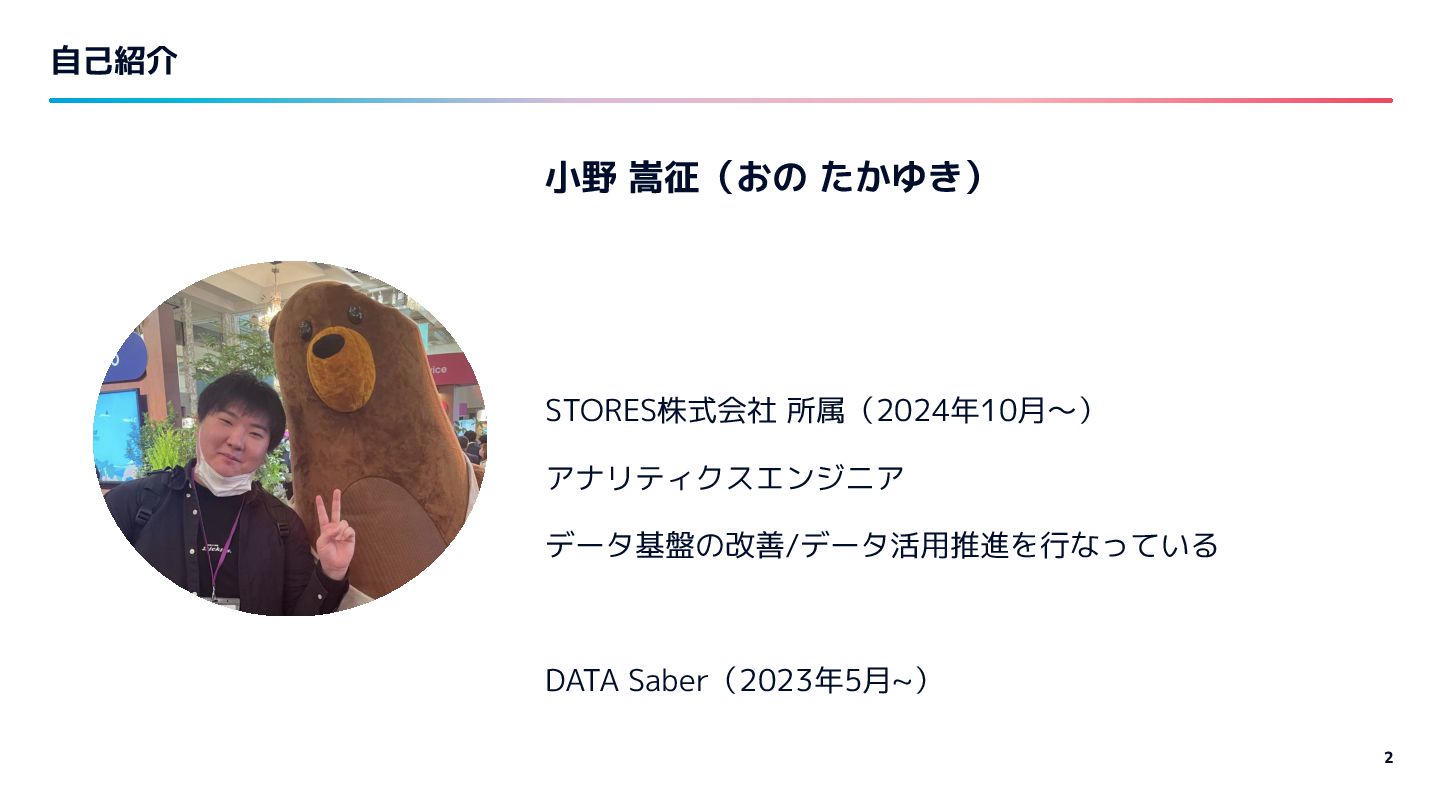 自己紹介

小野 嵩征（おの たかゆき）

STORES株式会社 所属（2024年10月〜）

アナリティクスエンジニア

データ基盤の改善/データ活用推進を行なっている

DATA Saber（2023年5月~）

2